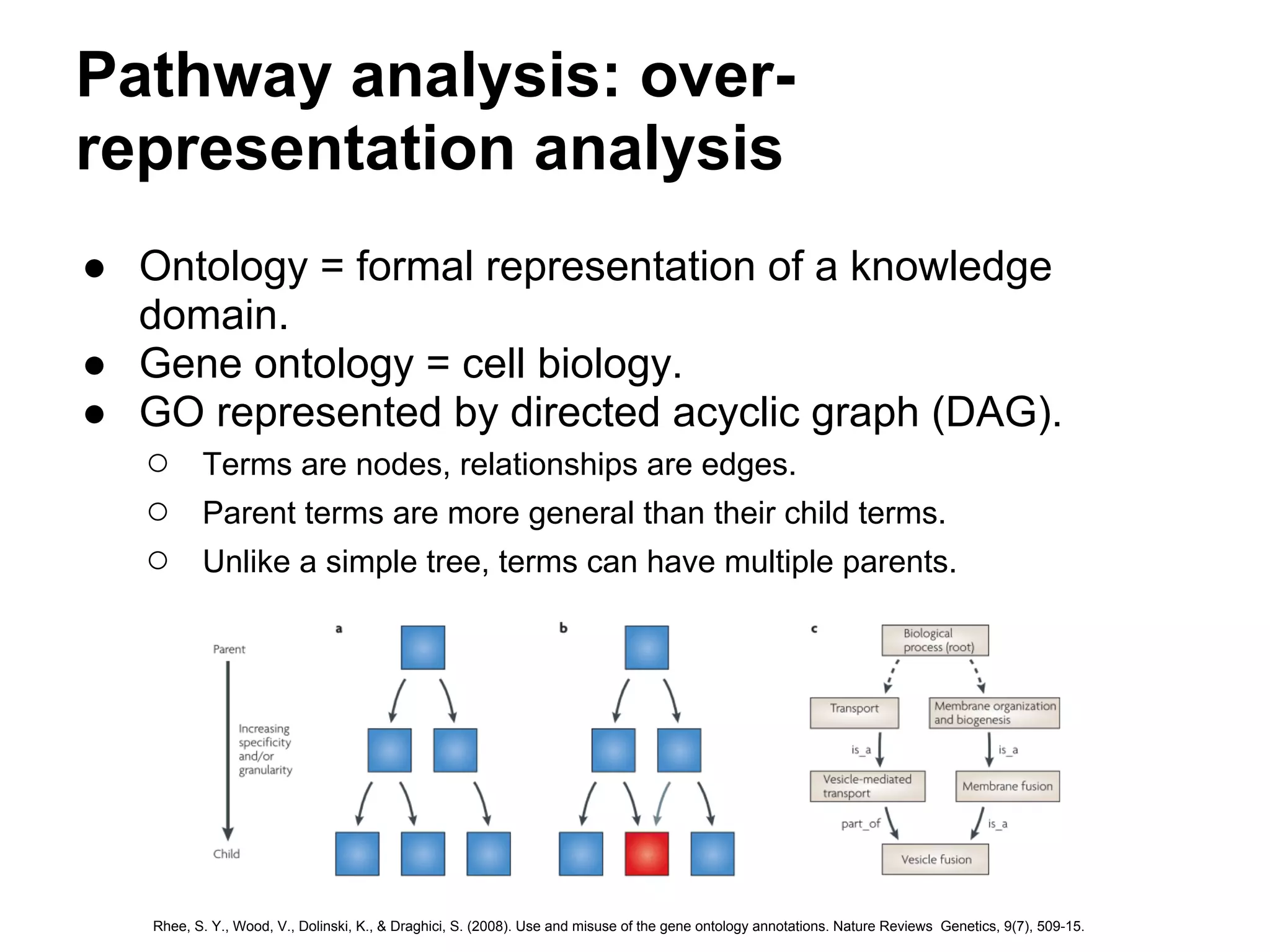 Pathway analysis: over-representation analysis

● Ontology = formal representation of a knowledge domain.
● Gene ontology = cell biology.
● GO represented by directed acyclic graph (DAG).
○ Terms are nodes, relationships are edges.
○ Parent terms are more general than their child terms.
○ Unlike a simple tree, terms can have multiple parents.

Parent

Increasing specificity and/or granularity

Child

a

b

c

Biological process (root)

Transport

Membrane organization and biogenesis

is_a

is_a

Vesicle-mediated transport

Membrane fusion

part_of

is_a

Vesicle fusion

Rhee, S. Y., Wood, V., Dolinski, K., & Draghici, S. (2008). Use and misuse of the gene ontology annotations. Nature Reviews Genetics, 9(7), 509-15.